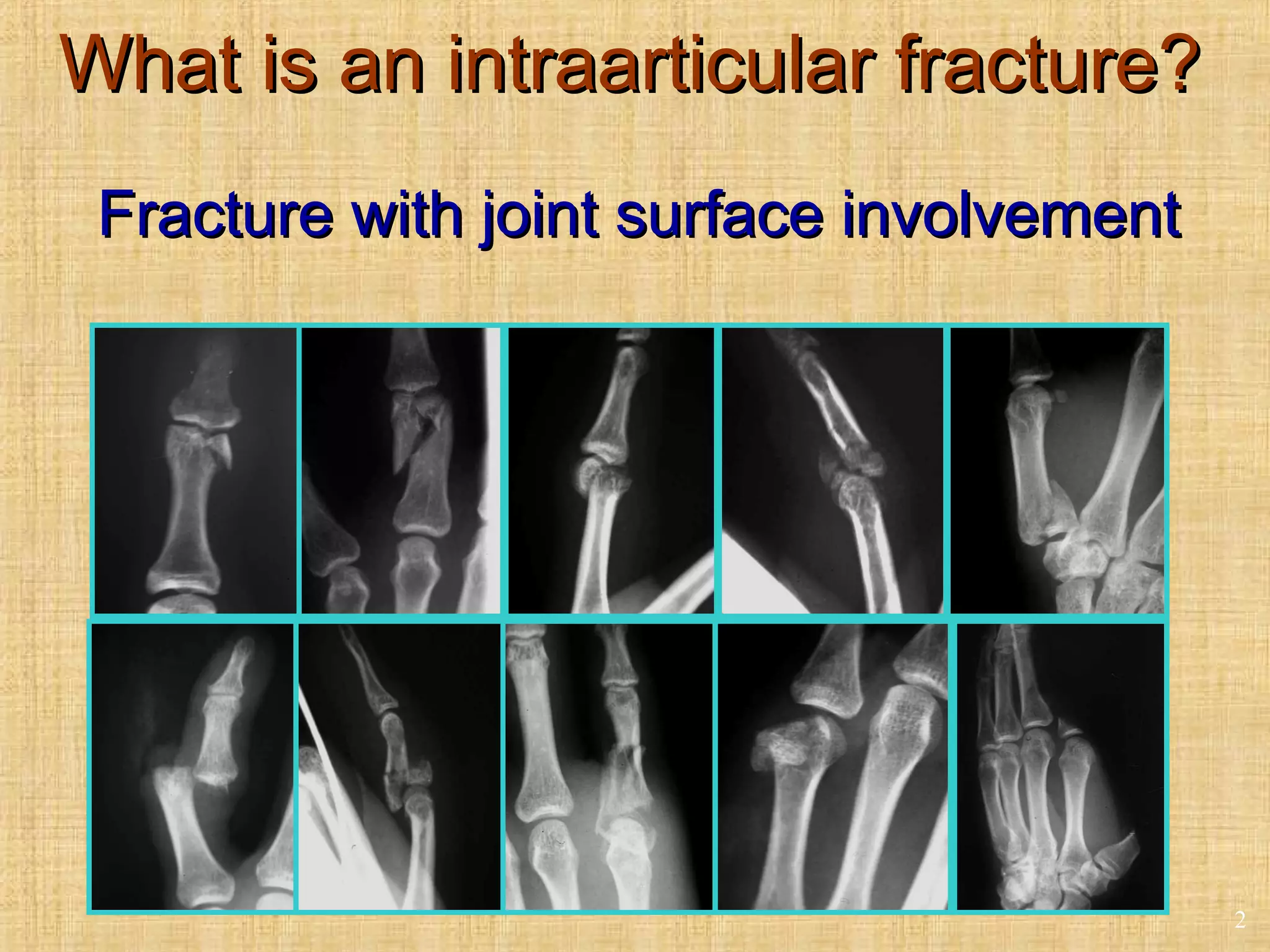 What is an intraarticular fracture?

Fracture with joint surface involvement

2